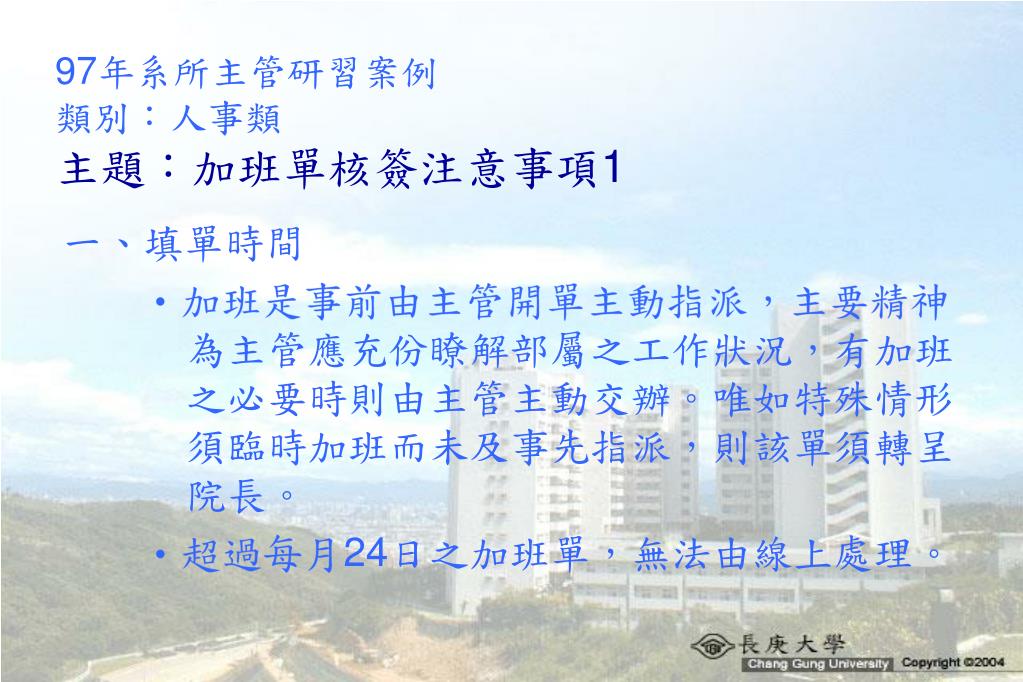 97年系所主管研習案例
類別：人事類
主題：加班單核簽注意事項1

一、填單時間

• 加班是事前由主管開單主動指派，主要精神為主管應充份瞭解部屬之工作狀況，有加班之必要時則由主管主動交辦。唯如特殊情形須臨時加班而未及事先指派，則該單須轉呈院長。

• 超過每月24日之加班單，無法由線上處理。

長庚大學
Chang Gung University Copyright ©2004